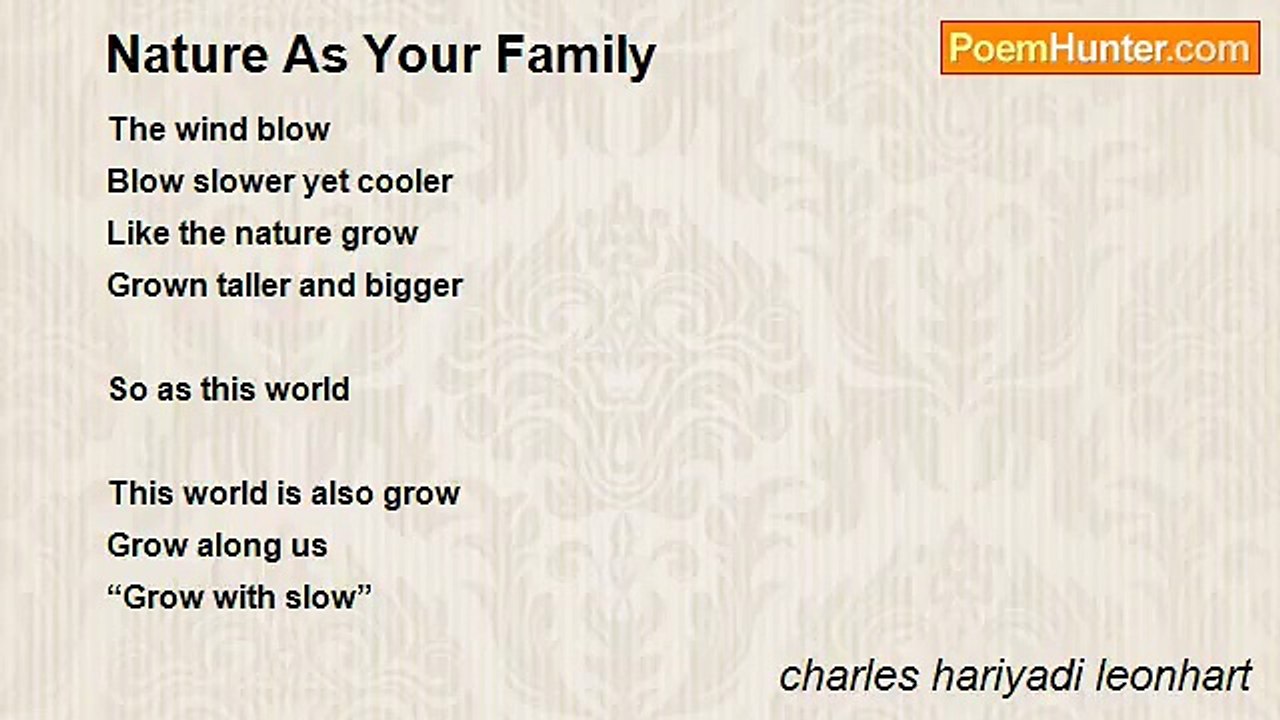 Nature As Your Family

PoemHunter.com

The wind blow
Blow slower yet cooler
Like the nature grow
Grown taller and bigger

So as this world

This world is also grow
Grow along us
"Grow with slow"

charles hariyadi leonhart